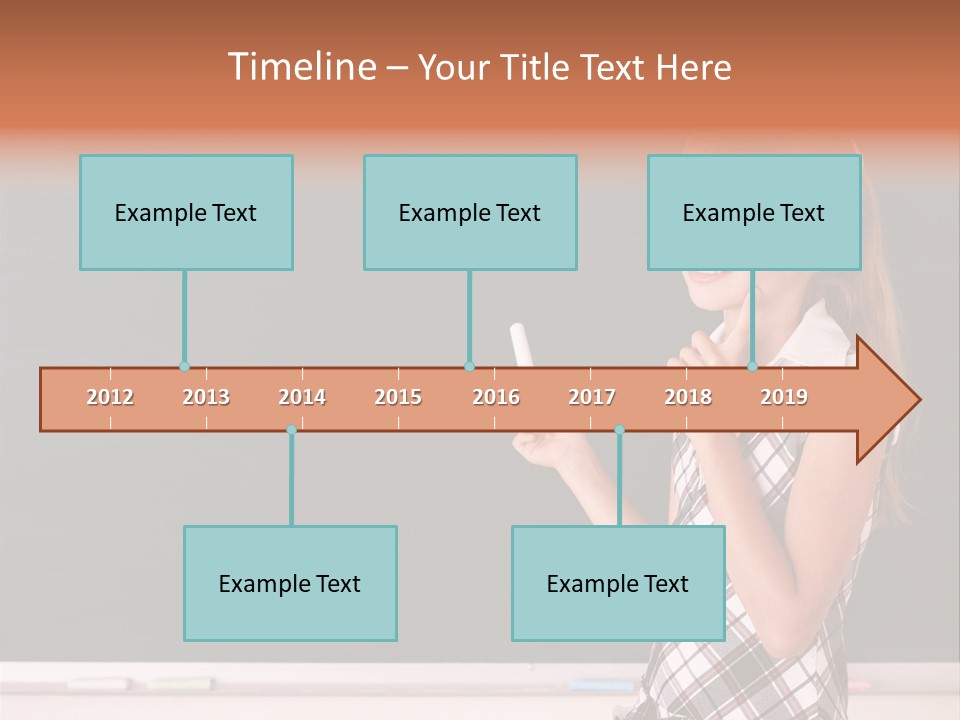 Timeline – Your Title Text Here

Example Text

Example Text

Example Text

2012 2013 2014 2015 2016 2017 2018 2019

Example Text

Example Text